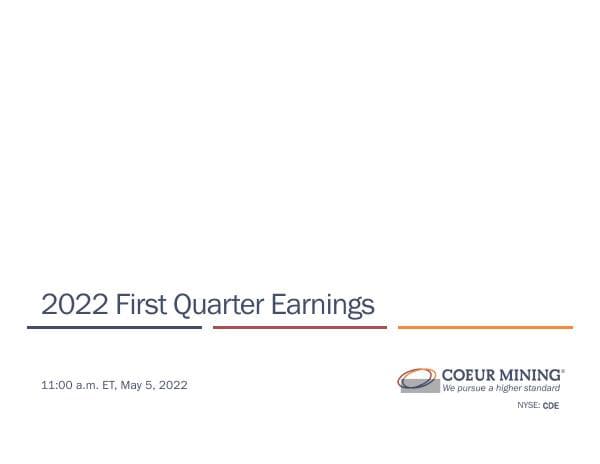 2022 First Quarter Earnings

11:00 a.m. ET, May 5, 2022

COEUR MINING®
We pursue a higher standard

NYSE: CDE